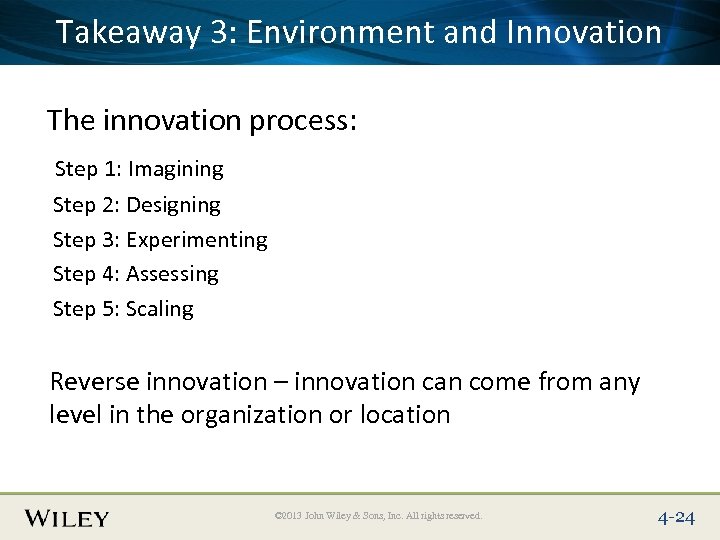 Takeaway 3: Environment and Innovation

The innovation process:

Step 1: Imagining

Step 2: Designing

Step 3: Experimenting

Step 4: Assessing

Step 5: Scaling

Reverse innovation – innovation can come from any level in the organization or location

WILEY

©2013 John Wiley & Sons, Inc. All rights reserved.

4-24